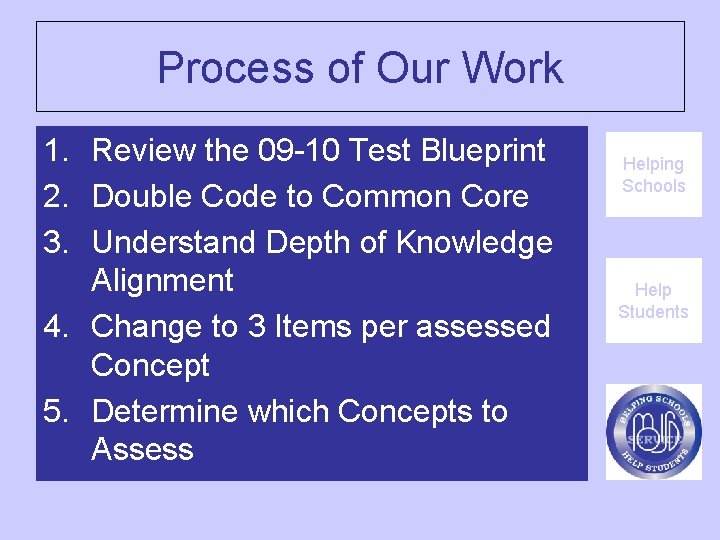 Process of Our Work

1. Review the 09-10 Test Blueprint
2. Double Code to Common Core
3. Understand Depth of Knowledge Alignment
4. Change to 3 Items per assessed Concept
5. Determine which Concepts to Assess

Helping Schools

Help Students

HELPING SCHOOLS
SERVICE
HELP STUDENTS